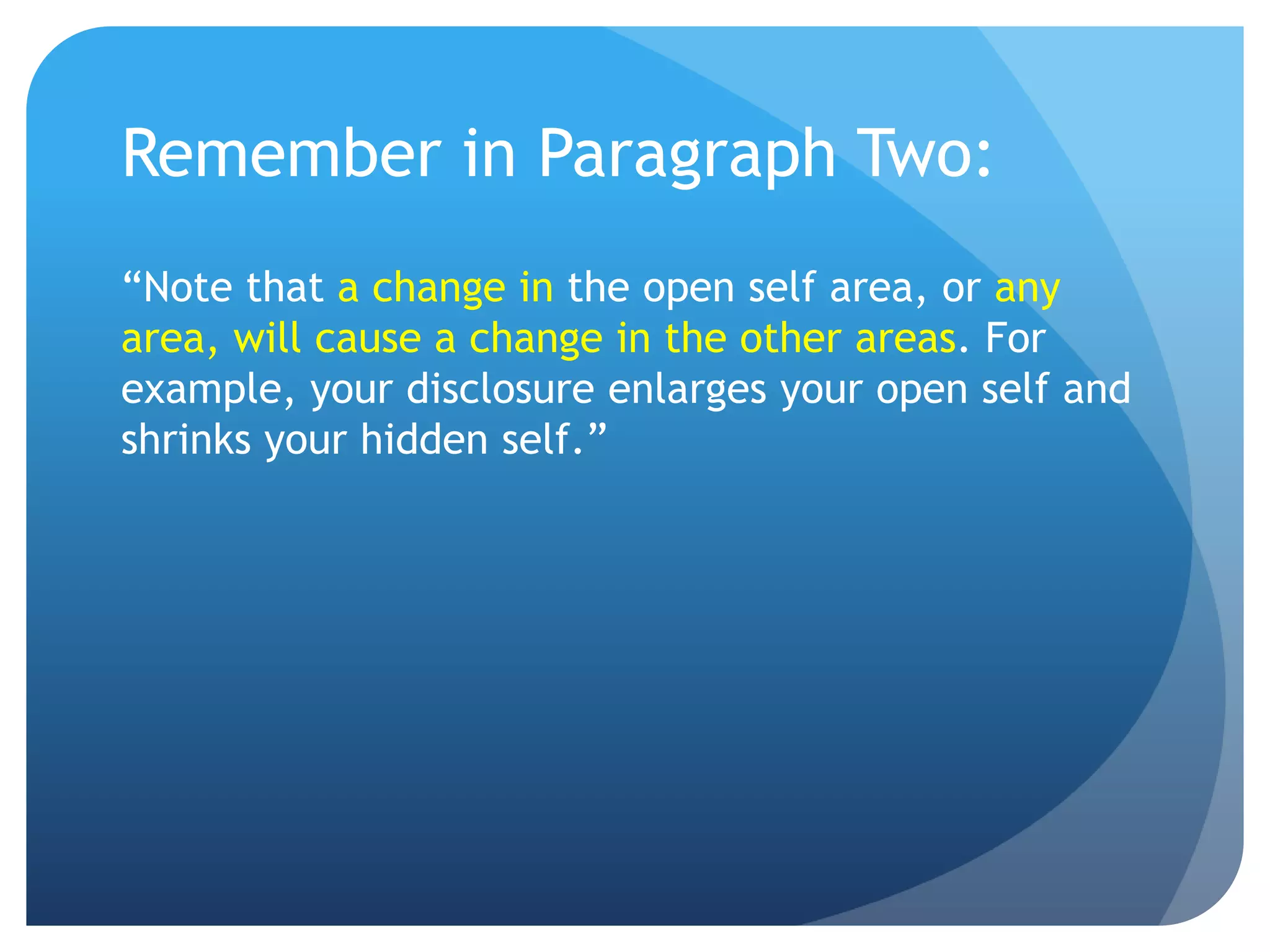 Remember in Paragraph Two:

“Note that a change in the open self area, or any area, will cause a change in the other areas. For example, your disclosure enlarges your open self and shrinks your hidden self.”